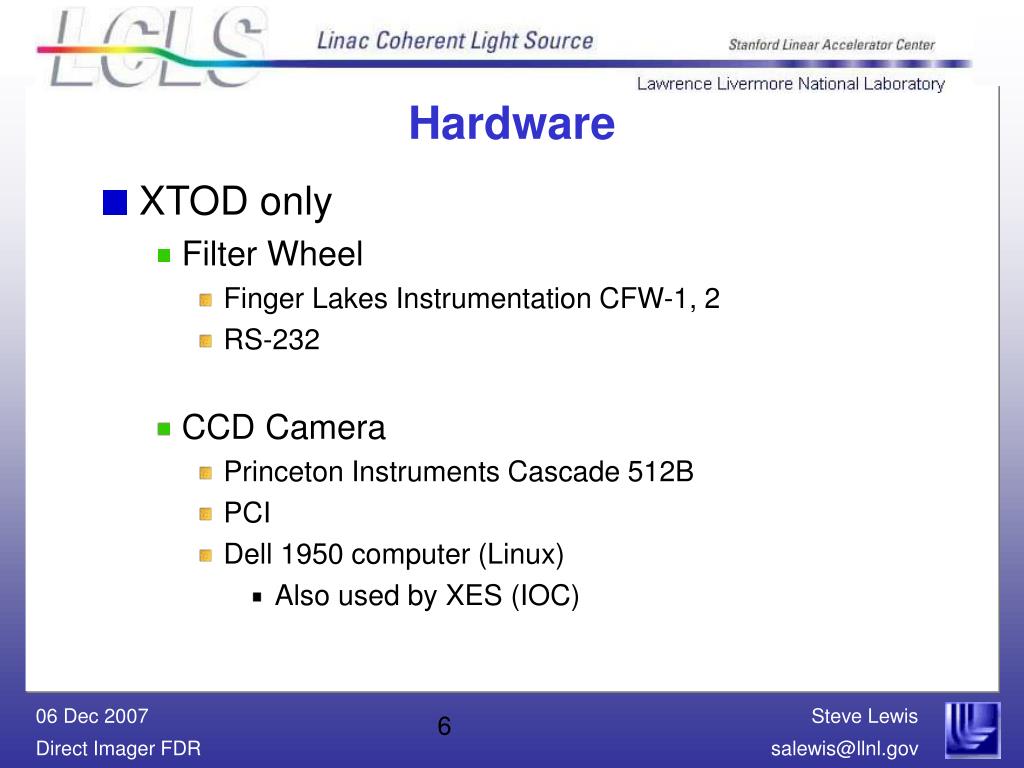 LCLS
Linac Coherent Light Source
Stanford Linear Accelerator Center
Lawrence Livermore National Laboratory

Hardware

XTOD only
Filter Wheel
Finger Lakes Instrumentation CFW-1, 2
RS-232

CCD Camera
Princeton Instruments Cascade 512B
PCI
Dell 1950 computer (Linux)
Also used by XES (IOC)

06 Dec 2007
Direct Imager FDR
6
Steve Lewis
salewis@llnl.gov